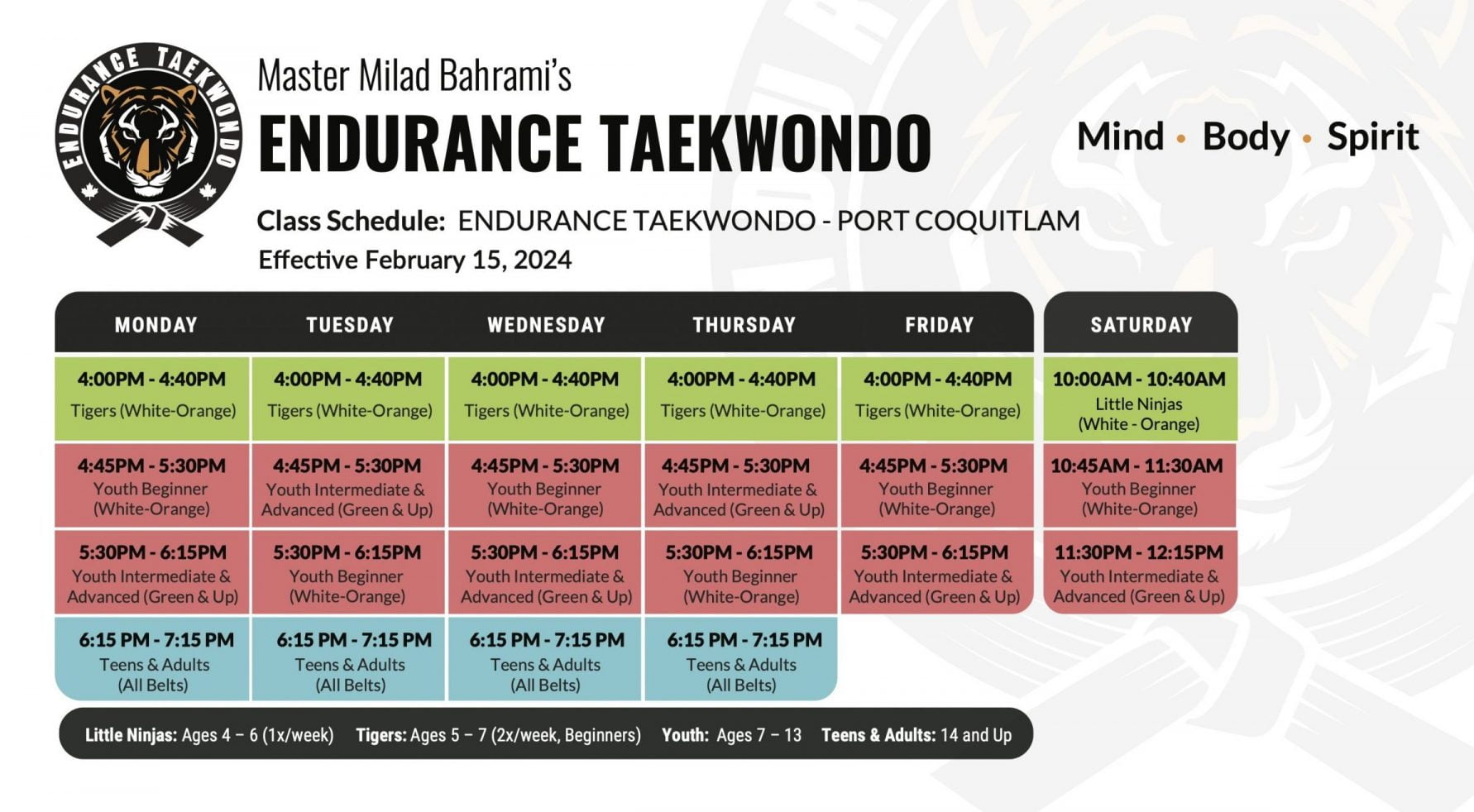 ENDURANCE TAEKWONDO

Master Milad Bahrami's
ENDURANCE TAEKWONDO

Mind • Body • Spirit

Class Schedule: ENDURANCE TAEKWONDO - PORT COQUITLAM
Effective February 15, 2024

| MONDAY | TUESDAY | WEDNESDAY | THURSDAY | FRIDAY | SATURDAY |
|---|---|---|---|---|---|
| 4:00PM - 4:40PM Tigers (White-Orange) | 4:00PM - 4:40PM Tigers (White-Orange) | 4:00PM - 4:40PM Tigers (White-Orange) | 4:00PM - 4:40PM Tigers (White-Orange) | 4:00PM - 4:40PM Tigers (White-Orange) | 10:00AM - 10:40AM Little Ninjas (White - Orange) |
| 4:45PM - 5:30PM Youth Beginner (White-Orange) | 4:45PM - 5:30PM Youth Intermediate & Advanced (Green & Up) | 4:45PM - 5:30PM Youth Beginner (White-Orange) | 4:45PM - 5:30PM Youth Intermediate & Advanced (Green & Up) | 4:45PM - 5:30PM Youth Beginner (White-Orange) | 10:45AM - 11:30AM Youth Beginner (White-Orange) |
| 5:30PM - 6:15PM Youth Intermediate & Advanced (Green & Up) | 5:30PM - 6:15PM Youth Beginner (White-Orange) | 5:30PM - 6:15PM Youth Intermediate & Advanced (Green & Up) | 5:30PM - 6:15PM Youth Beginner (White-Orange) | 5:30PM - 6:15PM Youth Intermediate & Advanced (Green & Up) | 11:30PM - 12:15PM Youth Intermediate & Advanced (Green & Up) |
| 6:15 PM - 7:15 PM Teens & Adults (All Belts) | 6:15 PM - 7:15 PM Teens & Adults (All Belts) | 6:15 PM - 7:15 PM Teens & Adults (All Belts) | 6:15 PM - 7:15 PM Teens & Adults (All Belts) | | |

Little Ninjas: Ages 4 – 6 (1x/week) Tigers: Ages 5 – 7 (2x/week, Beginners) Youth: Ages 7 – 13 Teens & Adults: 14 and Up